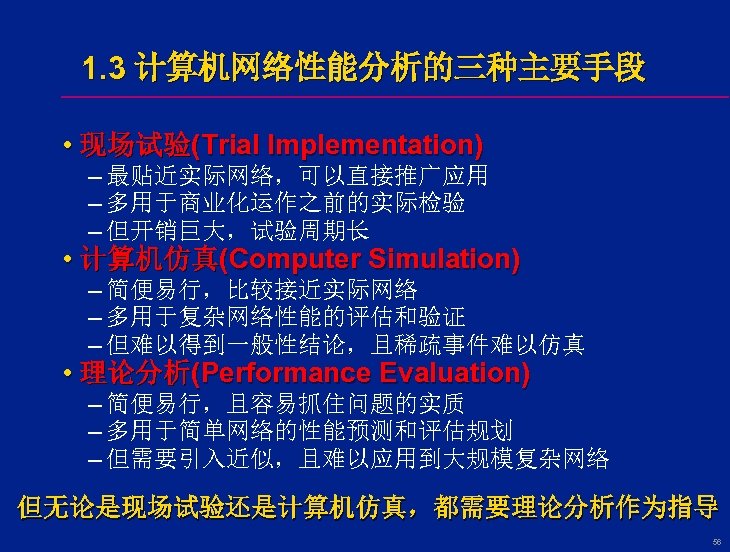 1.3 计算机网络性能分析的三种主要手段

• 现场试验(Trial Implementation)
– 最贴近实际网络，可以直接推广应用
– 多用于商业化运作之前的实际检验
– 但开销巨大，试验周期长

• 计算机仿真(Computer Simulation)
– 简便易行，比较接近实际网络
– 多用于复杂网络性能的评估和验证
– 但难以得到一般性结论，且稀疏事件难以仿真

• 理论分析(Performance Evaluation)
– 简便易行，且容易抓住问题的实质
– 多用于简单网络的性能预测和评估规划
– 但需要引入近似，且难以应用到大规模复杂网络

但无论是现场试验还是计算机仿真，都需要理论分析作为指导

58